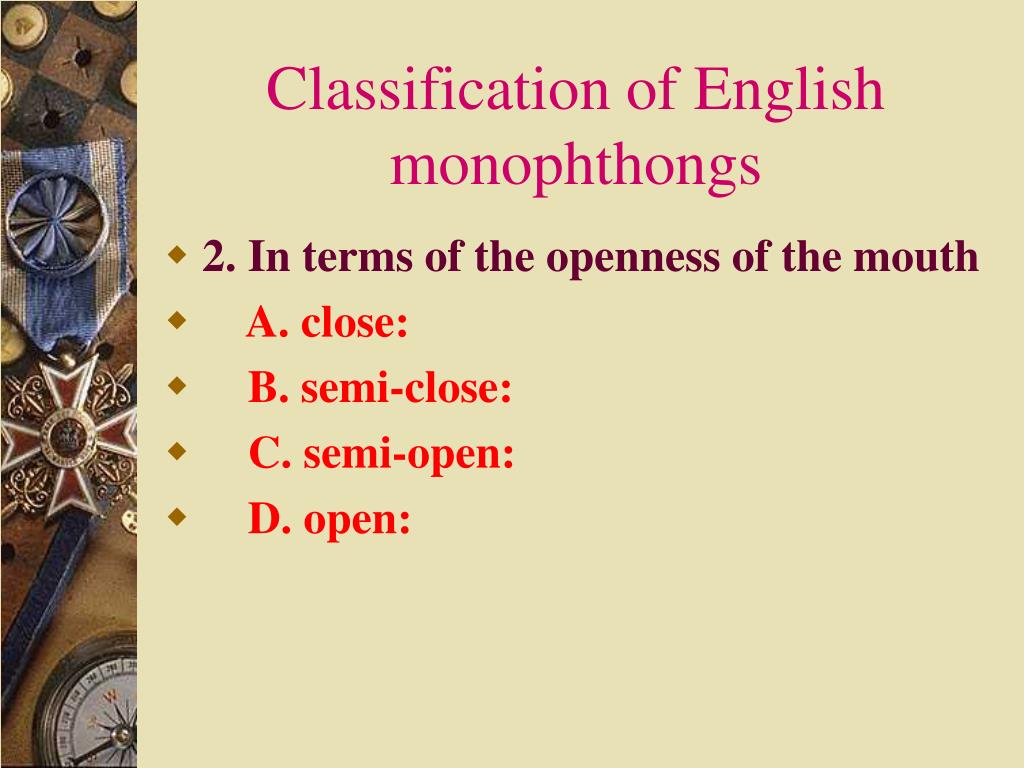 Classification of English monophthongs

2. In terms of the openness of the mouth
A. close:
B. semi-close:
C. semi-open:
D. open: